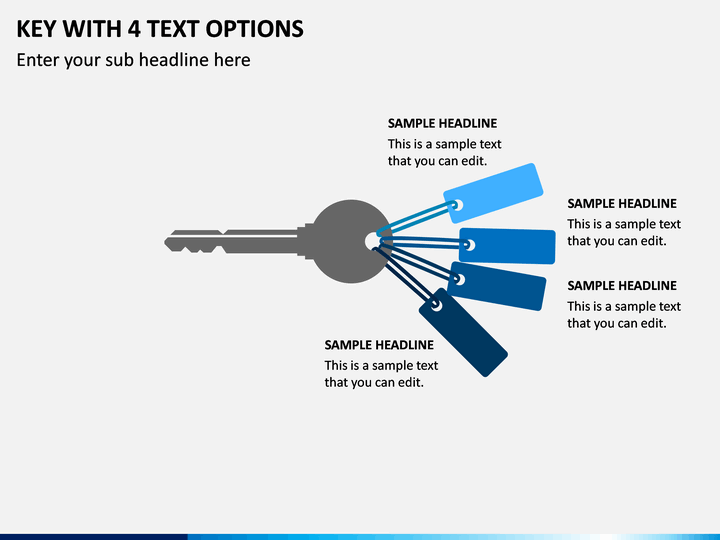 KEY WITH 4 TEXT OPTIONS

Enter your sub headline here

SAMPLE HEADLINE
This is a sample text that you can edit.

SAMPLE HEADLINE
This is a sample text that you can edit.

SAMPLE HEADLINE
This is a sample text that you can edit.

SAMPLE HEADLINE
This is a sample text that you can edit.